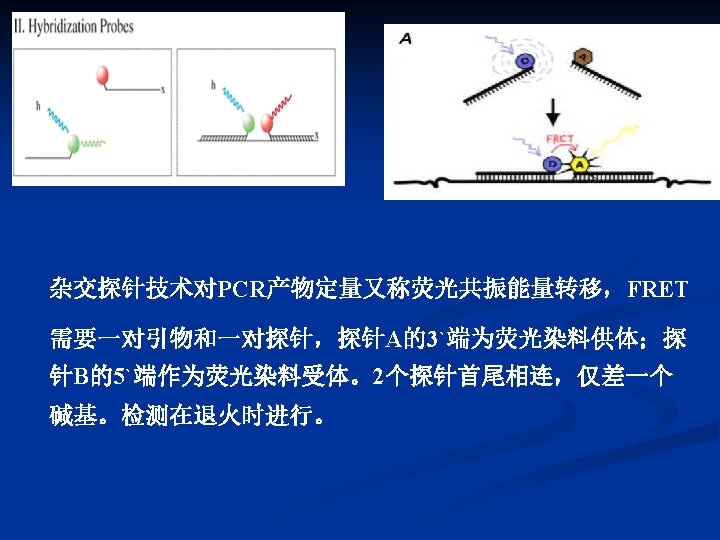 II. Hybridization Probes

h

x

h

x

A

D

A

FRET

D

A

杂交探针技术对PCR产物定量又称荧光共振能量转移，FRET

需要一对引物和一对探针，探针A的3`端为荧光染料供体；探针B的5`端作为荧光染料受体。2个探针首尾相连，仅差一个碱基。检测在退火时进行。